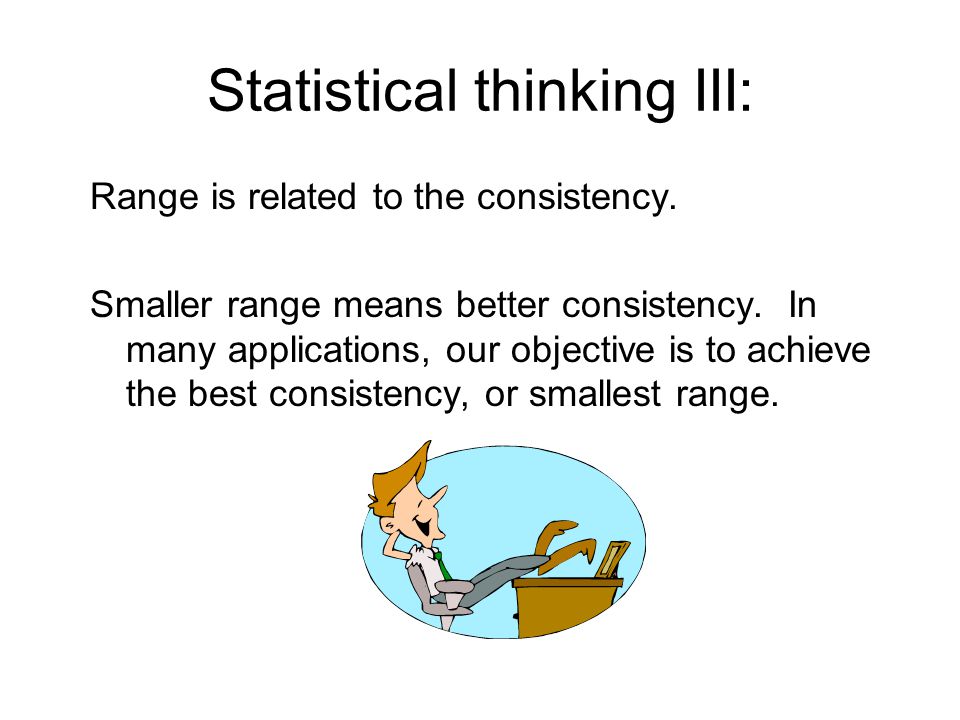 Statistical thinking III:

Range is related to the consistency.

Smaller range means better consistency. In many applications, our objective is to achieve the best consistency, or smallest range.